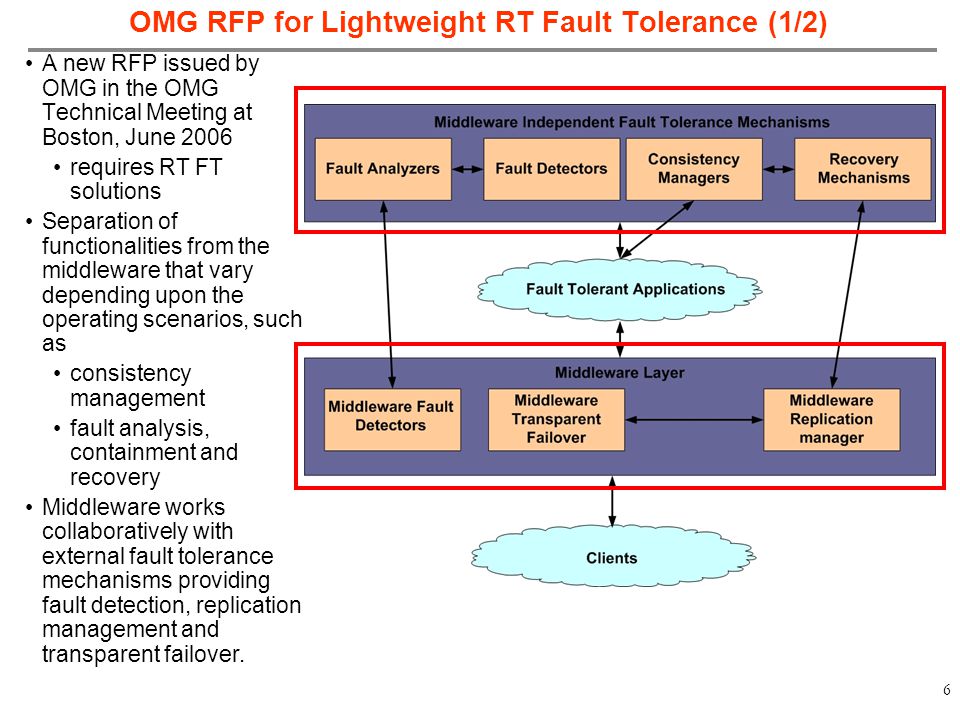 OMG RFP for Lightweight RT Fault Tolerance (1/2)

• A new RFP issued by OMG in the OMG Technical Meeting at Boston, June 2006
  • requires RT FT solutions
• Separation of functionalities from the middleware that vary depending upon the operating scenarios, such as
  • consistency management
  • fault analysis, containment and recovery
• Middleware works collaboratively with external fault tolerance mechanisms providing fault detection, replication management and transparent failover.

Middleware Independent Fault Tolerance Mechanisms

Fault Analyzers

Fault Detectors

Consistency Managers

Recovery Mechanisms

Fault Tolerant Applications

Middleware Layer

Middleware Fault Detectors

Middleware Transparent Failover

Middleware Replication manager

Clients

6